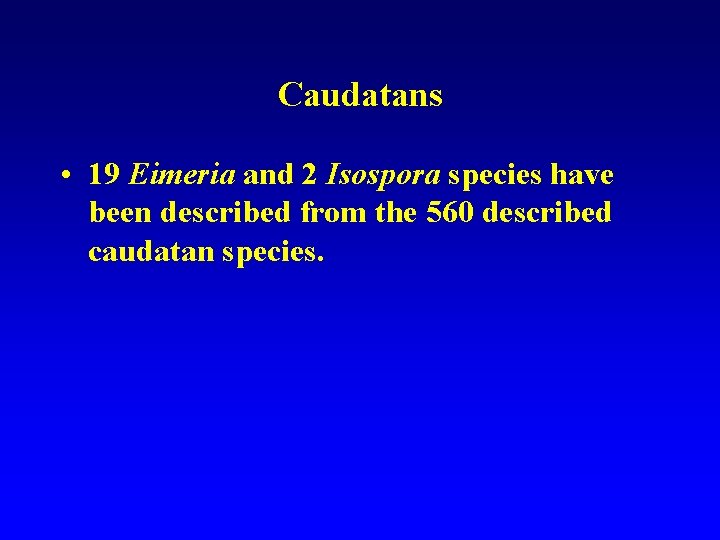 Caudatans

• 19 Eimeria and 2 Isospora species have been described from the 560 described caudatan species.